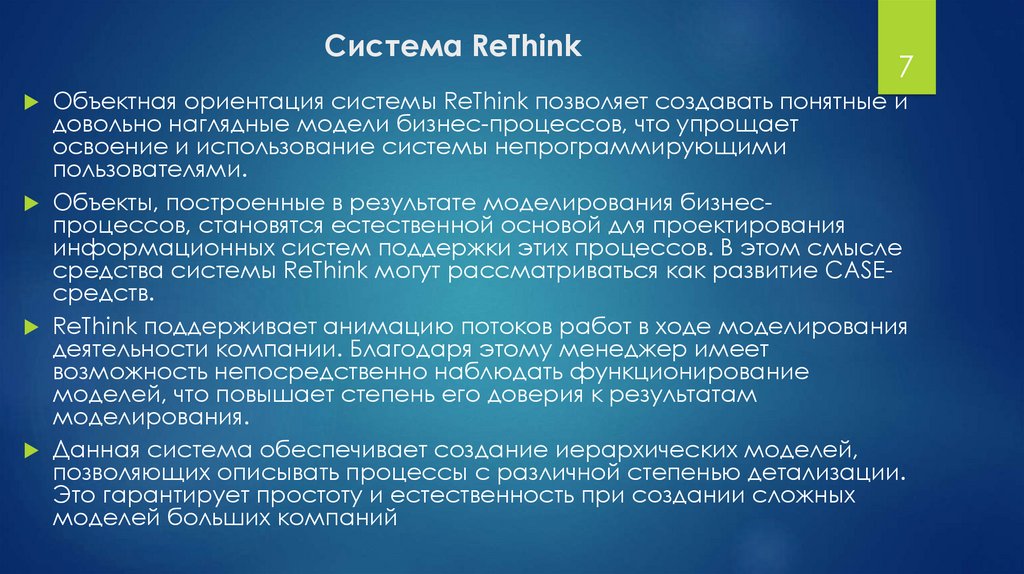 Система ReThink

7

Объектная ориентация системы ReThink позволяет создавать понятные и довольно наглядные модели бизнес-процессов, что упрощает освоение и использование системы непрограммирующими пользователями.

Объекты, построенные в результате моделирования бизнес-процессов, становятся естественной основой для проектирования информационных систем поддержки этих процессов. В этом смысле средства системы ReThink могут рассматриваться как развитие CASE-средств.

ReThink поддерживает анимацию потоков работ в ходе моделирования деятельности компании. Благодаря этому менеджер имеет возможность непосредственно наблюдать функционирование моделей, что повышает степень его доверия к результатам моделирования.

Данная система обеспечивает создание иерархических моделей, позволяющих описывать процессы с различной степенью детализации. Это гарантирует простоту и естественность при создании сложных моделей больших компаний